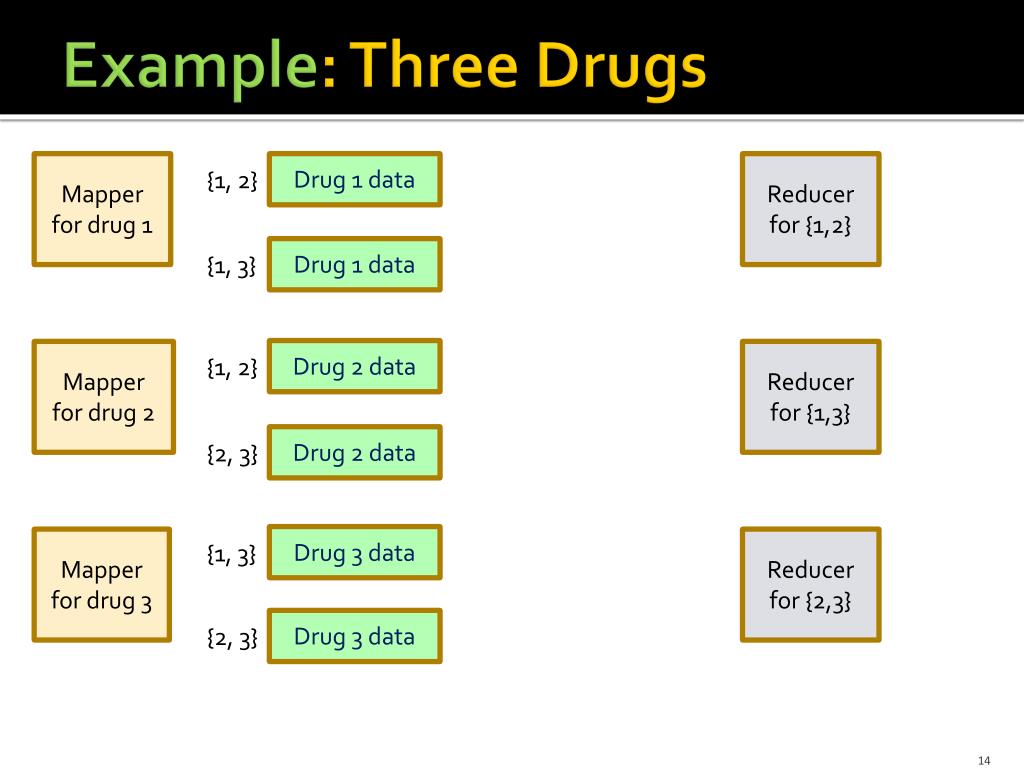 Example: Three Drugs

Mapper for drug 1

{1, 2} Drug 1 data

{1, 3} Drug 1 data

Mapper for drug 2

{1, 2} Drug 2 data

{2, 3} Drug 2 data

Mapper for drug 3

{1, 3} Drug 3 data

{2, 3} Drug 3 data

Reducer for {1,2}

Reducer for {1,3}

Reducer for {2,3}

14